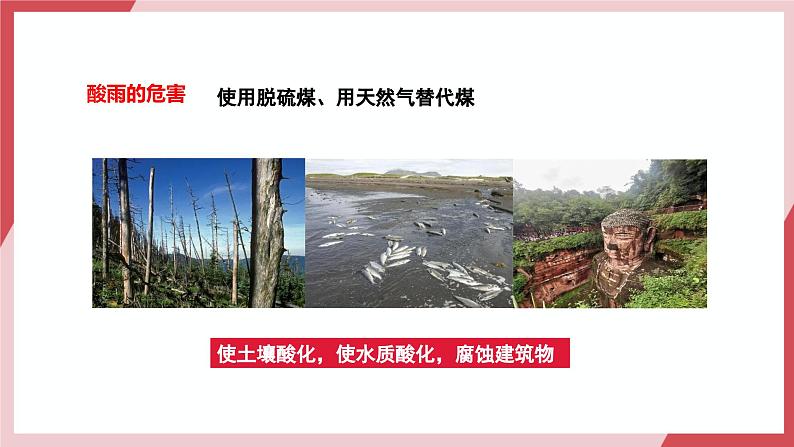 酸雨的危害

使用脱硫煤、用天然气替代煤

使土壤酸化，使水质酸化，腐蚀建筑物